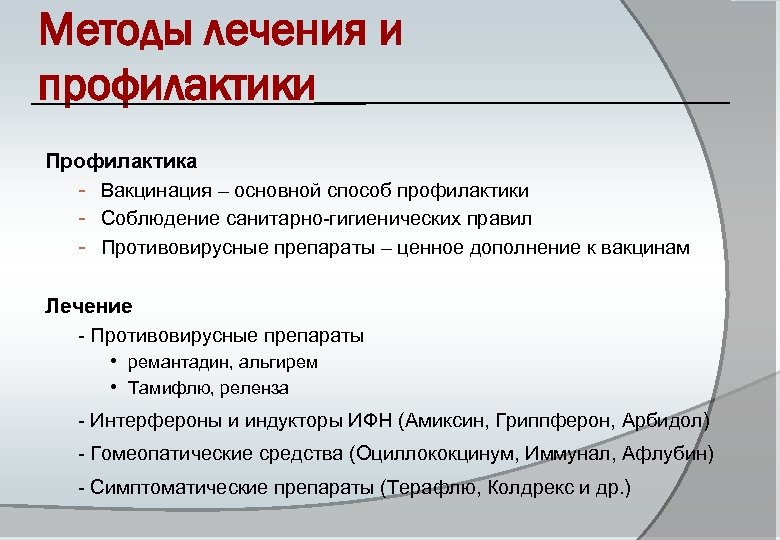 Методы лечения и профилактики

Профилактика
- Вакцинация – основной способ профилактики
- Соблюдение санитарно-гигиенических правил
- Противовирусные препараты – ценное дополнение к вакцинам

Лечение
- Противовирусные препараты
• ремантадин, альгирем
• Тамифлю, реленза
- Интерфероны и индукторы ИФН (Амиксин, Гриппферон, Арбидол)
- Гомеопатические средства (Оциллококцинум, Иммунал, Афлубин)
- Симптоматические препараты (Терафлю, Колдрекс и др.)